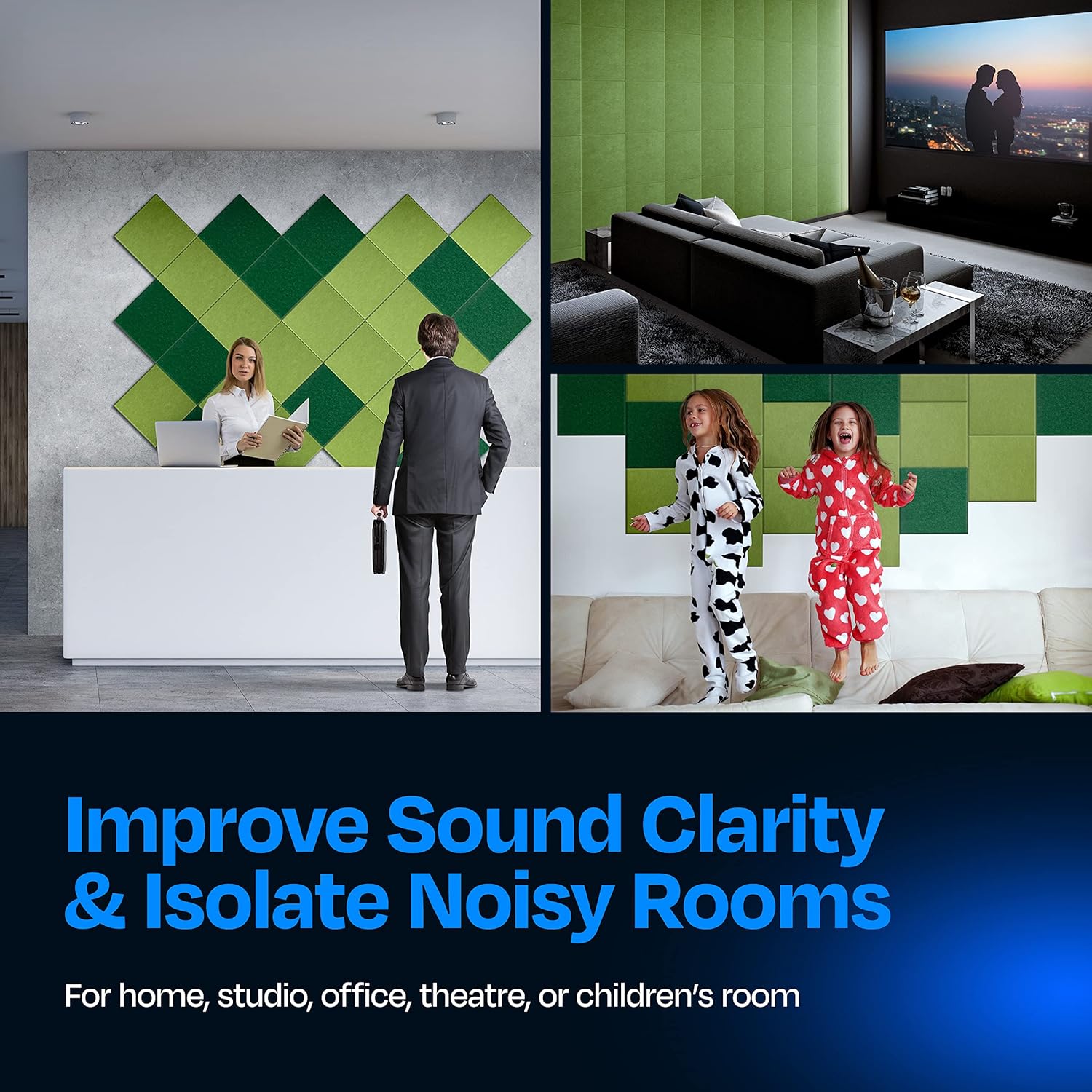 Improve Sound Clarity & Isolate Noisy Rooms

For home, studio, office, theatre, or children's room